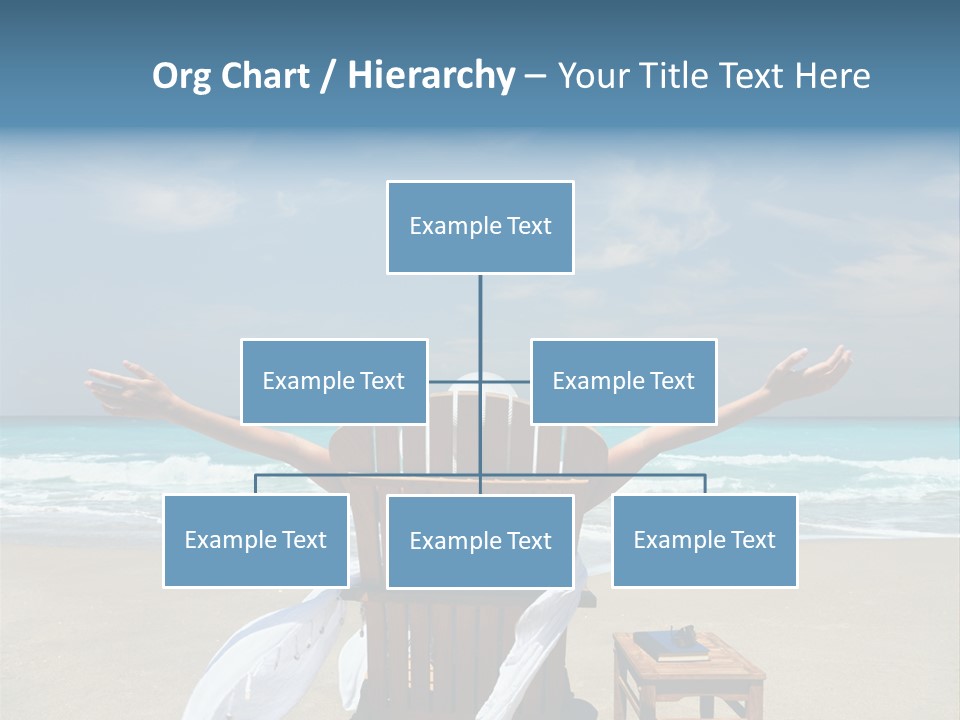 Org Chart / Hierarchy – Your Title Text Here

Example Text

Example Text

Example Text

Example Text

Example Text

Example Text